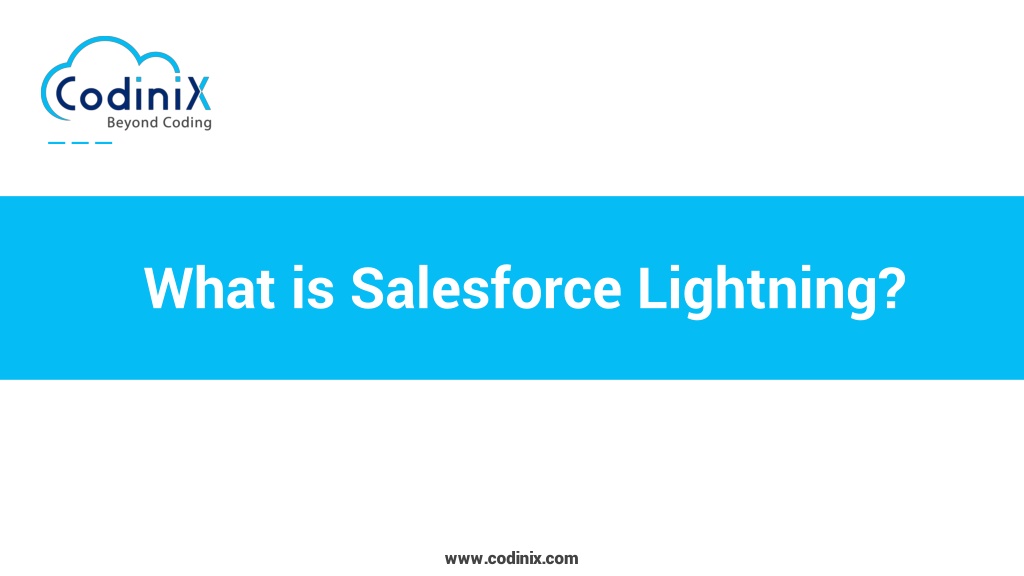 CodiniX
Beyond Coding

What is Salesforce Lightning?

www.codinix.com